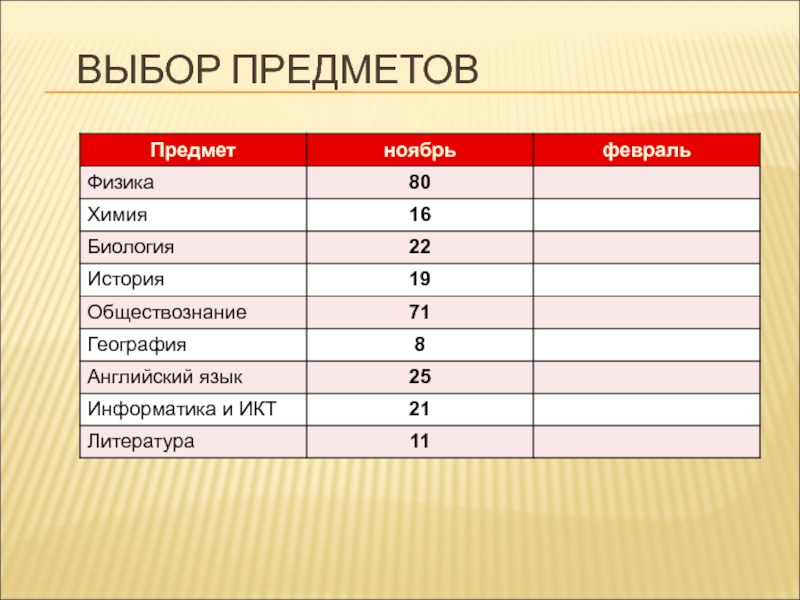 ВЫБОР ПРЕДМЕТОВ

| Предмет | ноябрь | февраль |
|---|---|---|
| Физика | 80 | |
| Химия | 16 | |
| Биология | 22 | |
| История | 19 | |
| Обществознание | 71 | |
| География | 8 | |
| Английский язык | 25 | |
| Информатика и ИКТ | 21 | |
| Литература | 11 | |